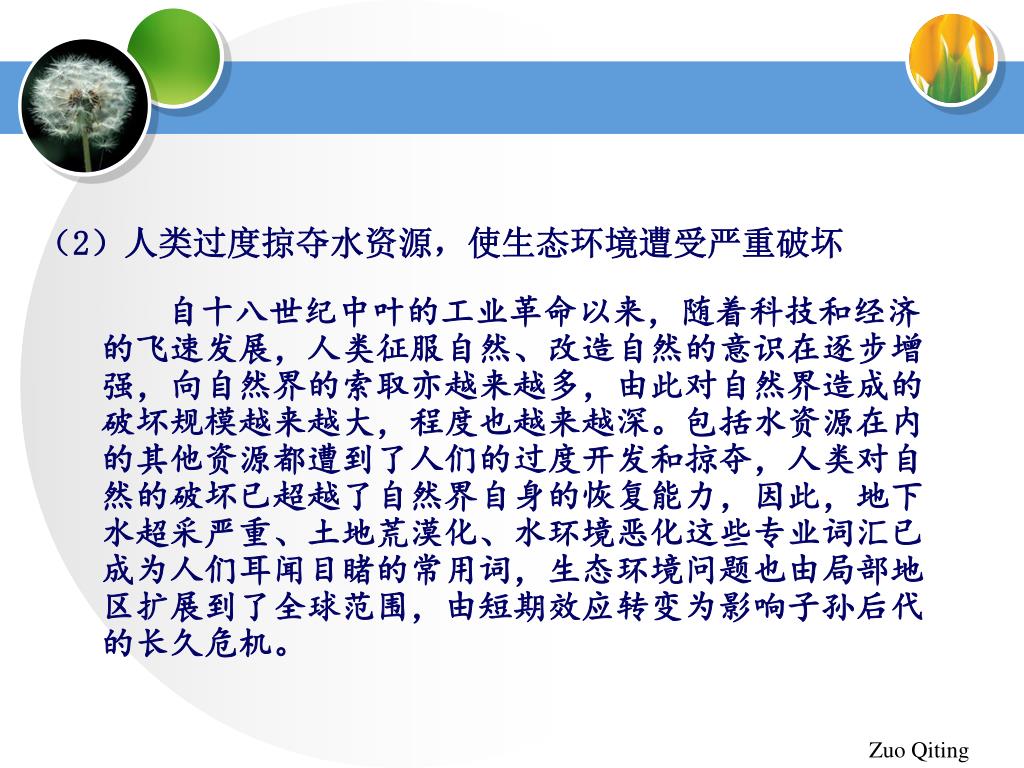 （2）人类过度掠夺水资源，使生态环境遭受严重破坏

自十八世纪中叶的工业革命以来，随着科技和经济的飞速发展，人类征服自然、改造自然的意识在逐步增强，向自然界的索取亦越来越多，由此对自然界造成的破坏规模越来越大，程度也越来越深。包括水资源在内的其他资源都遭到了人们的过度开发和掠夺，人类对自然的破坏已超越了自然界自身的恢复能力，因此，地下水超采严重、土地荒漠化、水环境恶化这些专业词汇已成为人们耳闻目睹的常用词，生态环境问题也由局部地区扩展到了全球范围，由短期效应转变为影响子孙后代的长久危机。

Zuo Qiting